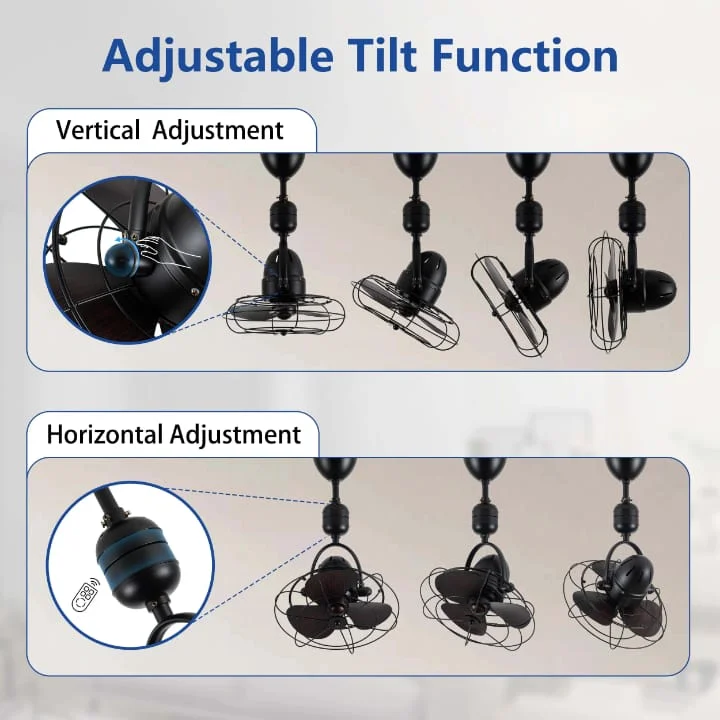 Adjustable Tilt Function

Vertical Adjustment

Horizontal Adjustment